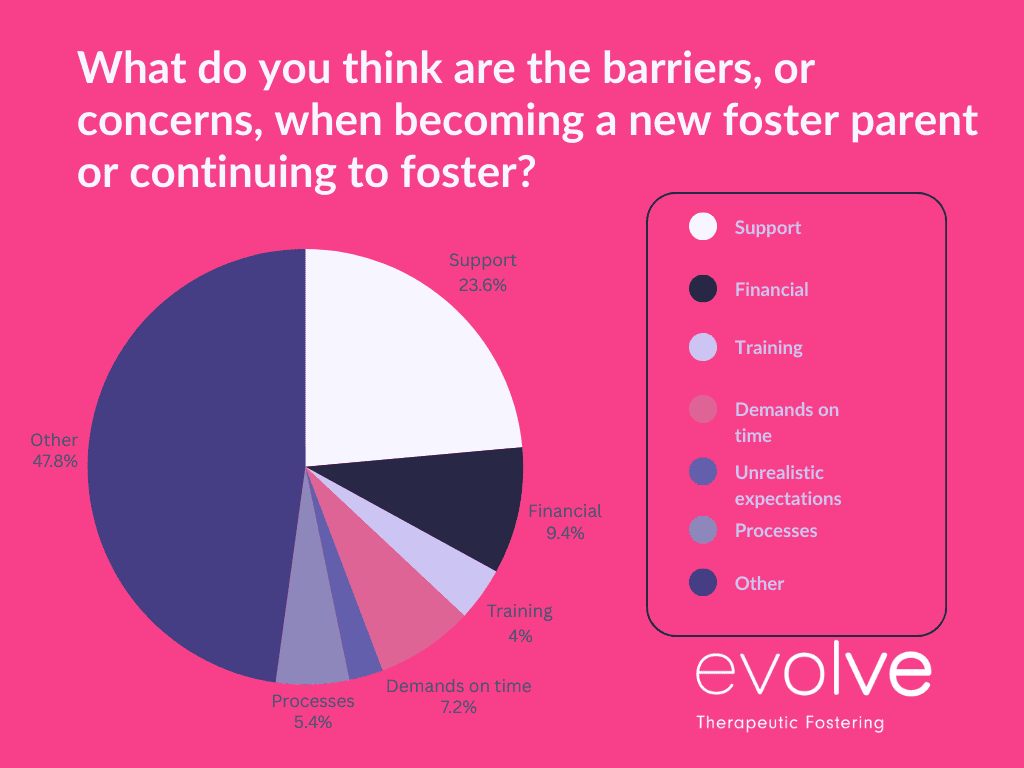 What do you think are the barriers, or concerns, when becoming a new foster parent or continuing to foster?

Support
23.6%

Financial
9.4%

Training
4%

Demands on time
7.2%

Processes
5.4%

Other
47.8%

Support

Financial

Training

Demands on time

Unrealistic expectations

Processes

Other

evolve

Therapeutic Fostering